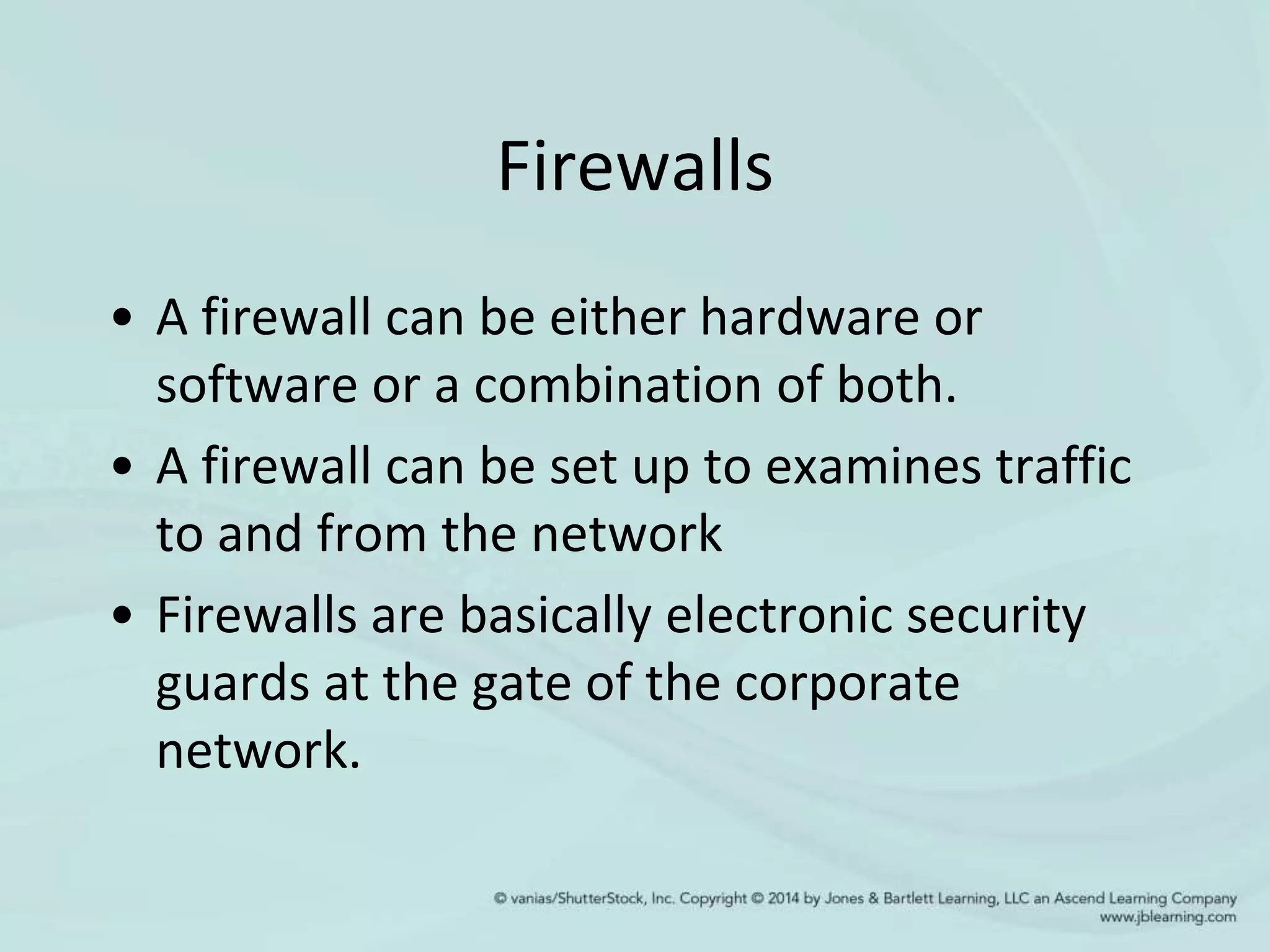 Firewalls

• A firewall can be either hardware or software or a combination of both.
• A firewall can be set up to examines traffic to and from the network
• Firewalls are basically electronic security guards at the gate of the corporate network.

© vanias/ShutterStock, Inc. Copyright © 2014 by Jones & Bartlett Learning, LLC an Ascend Learning Company
www.jblearning.com